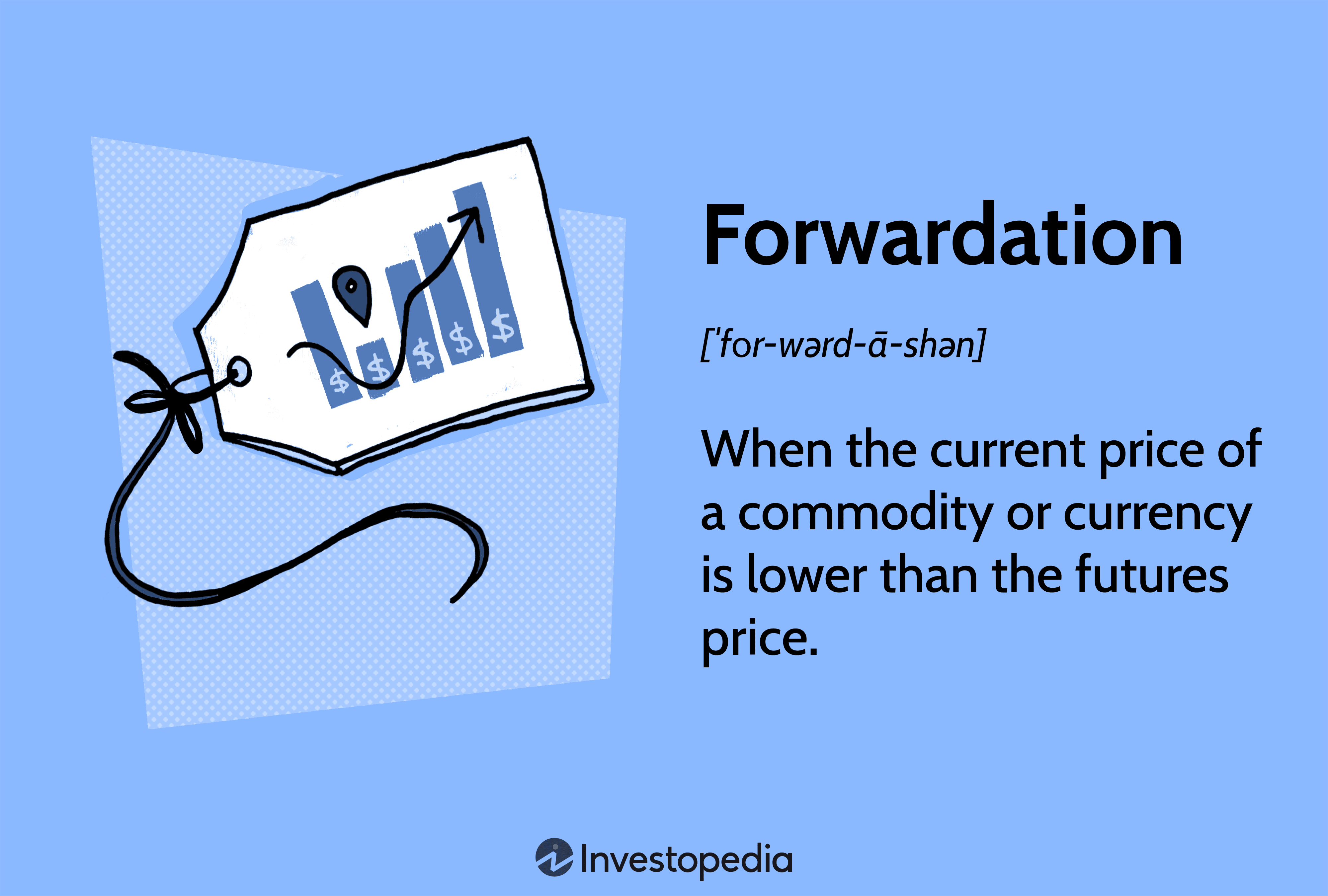 $ $ $ $ $

Forwardation

[ˈfor-wərd-ā-shən]

When the current price of a commodity or currency is lower than the futures price.

Investopedia